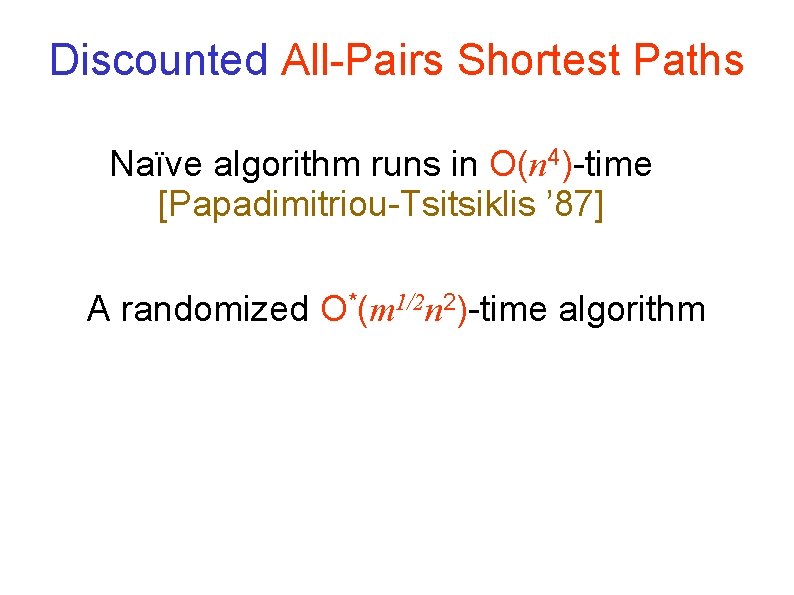 Discounted All-Pairs Shortest Paths

Naïve algorithm runs in $O(n^4)$-time
[Papadimitriou-Tsitsiklis ’87]

A randomized $O^*(m^{1/2}n^2)$-time algorithm